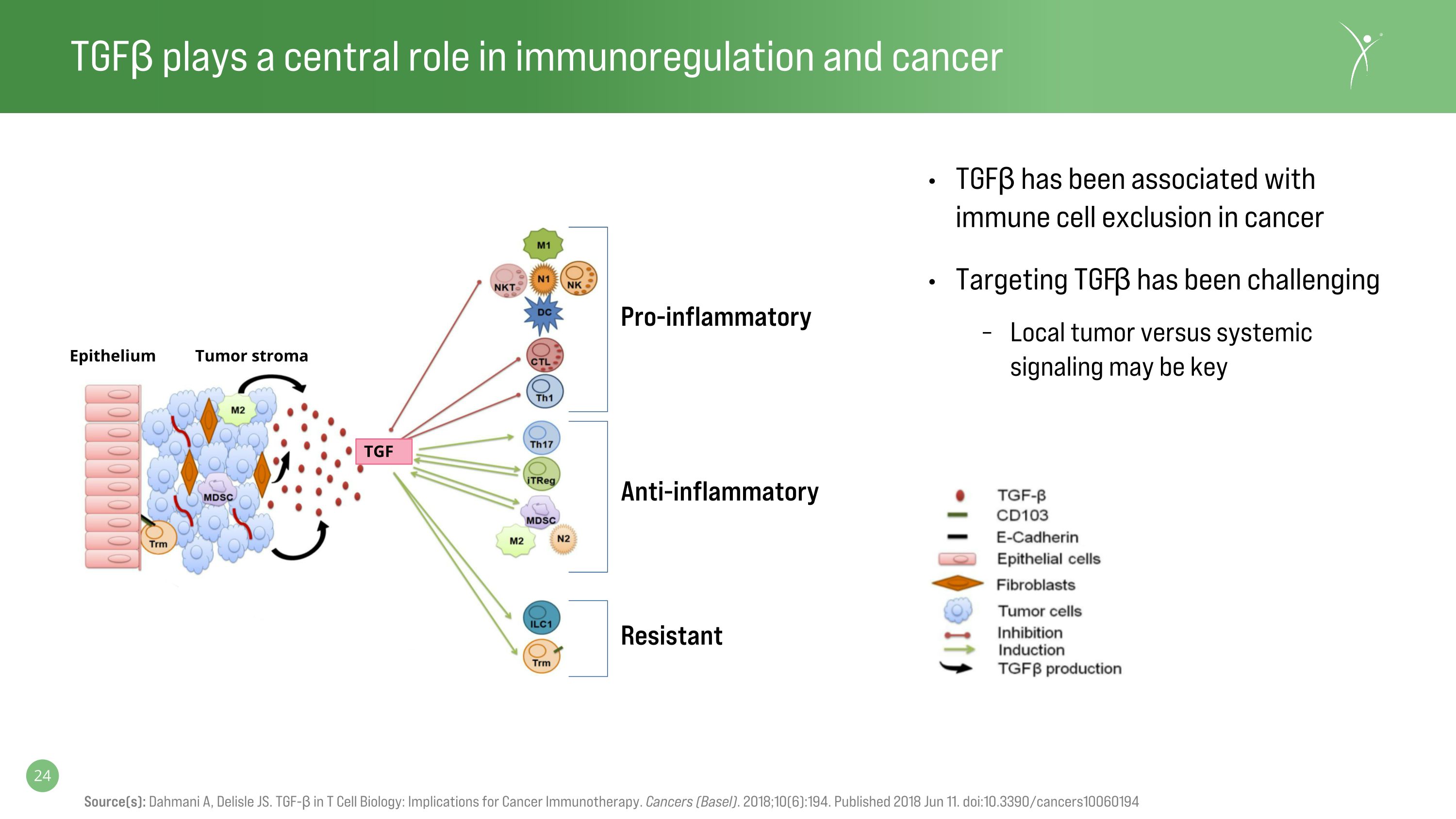 TGFβ plays a central role in immunoregulation and cancer

Epithelium

Tumor stroma

M2

MDSC

Trm

TGF

M1

NKT

N1

NK

DC

CTL

Th1

Th17

iTReg

MDSC

M2

N2

ILC1

Trm

Pro-inflammatory

Anti-inflammatory

Resistant

• TGFβ has been associated with immune cell exclusion in cancer

• Targeting TGFβ has been challenging

– Local tumor versus systemic signaling may be key

TGF-β
CD103
E-Cadherin
Epithelial cells
Fibroblasts
Tumor cells
Inhibition
Induction
TGFβ production

24

Source(s): Dahmani A, Delisle JS. TGF-β in T Cell Biology: Implications for Cancer Immunotherapy. Cancers (Basel). 2018;10(6):194. Published 2018 Jun 11. doi:10.3390/cancers10060194